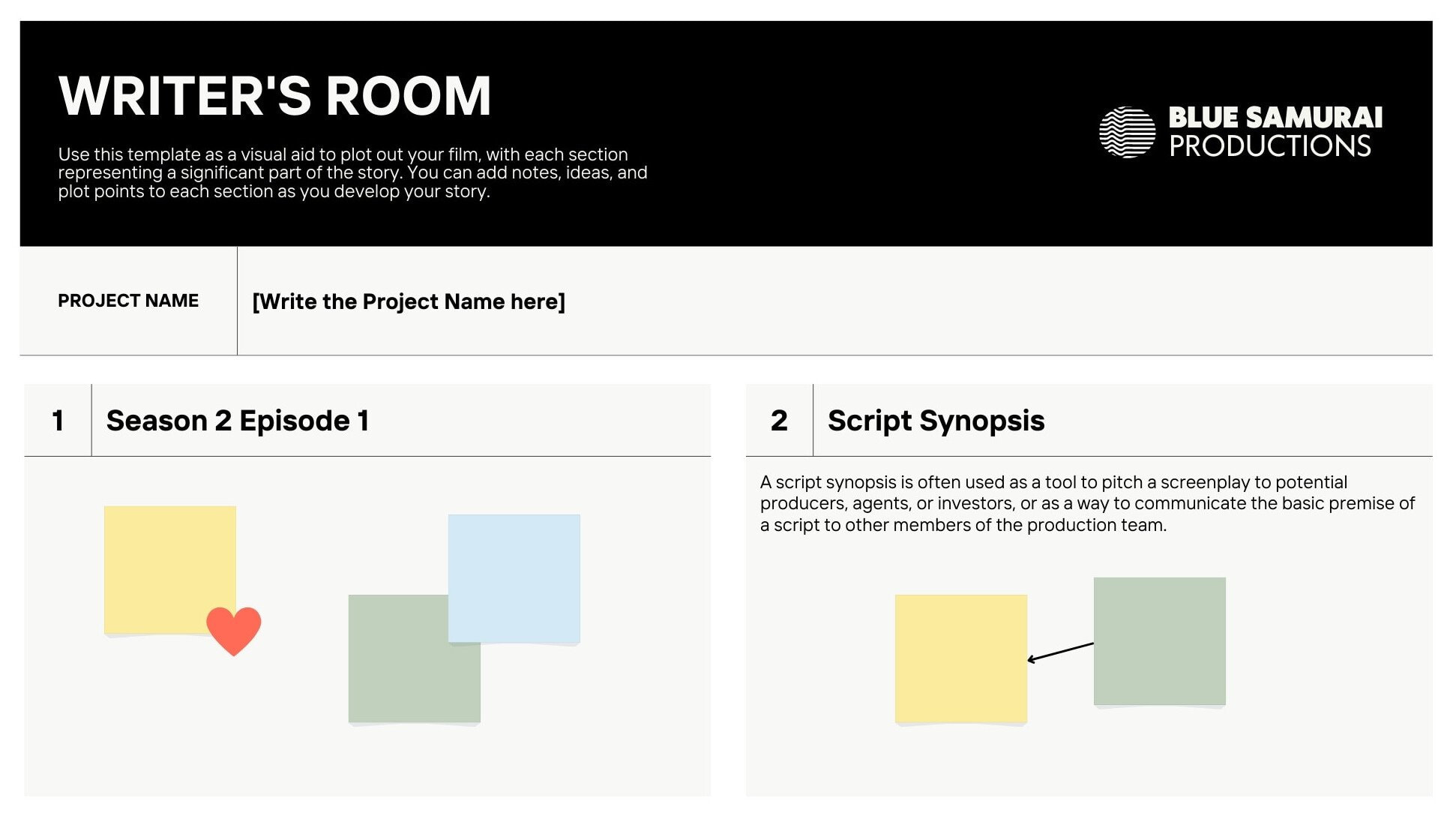 WRITER'S ROOM

Use this template as a visual aid to plot out your film, with each section representing a significant part of the story. You can add notes, ideas, and plot points to each section as you develop your story.

BLUE SAMURAI PRODUCTIONS

PROJECT NAME

[Write the Project Name here]

1 Season 2 Episode 1

2 Script Synopsis

A script synopsis is often used as a tool to pitch a screenplay to potential producers, agents, or investors, or as a way to communicate the basic premise of a script to other members of the production team.